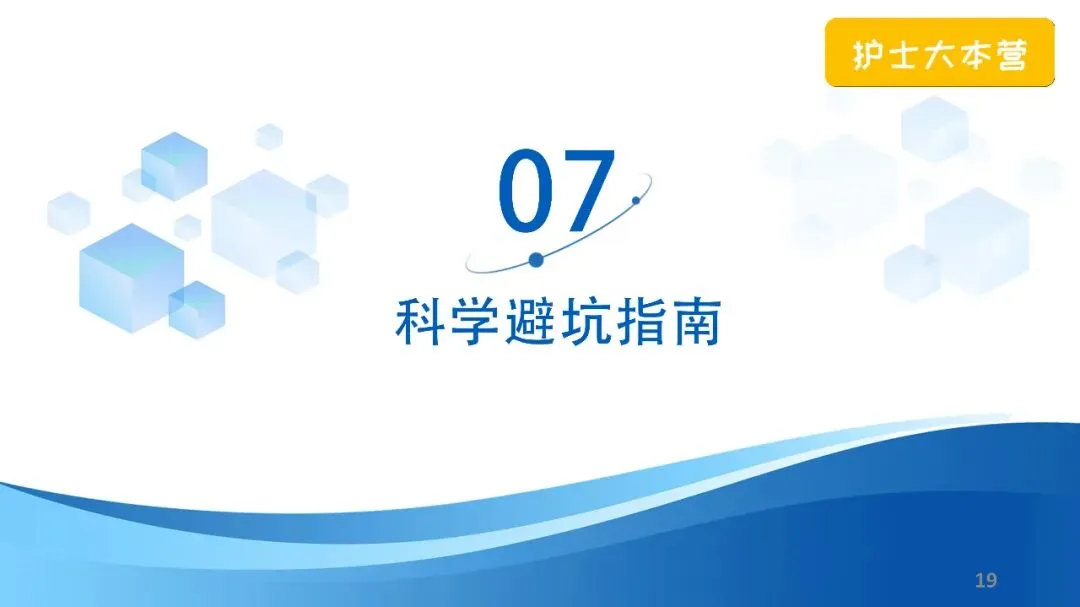 护士大本营

07

科学避坑指南

19